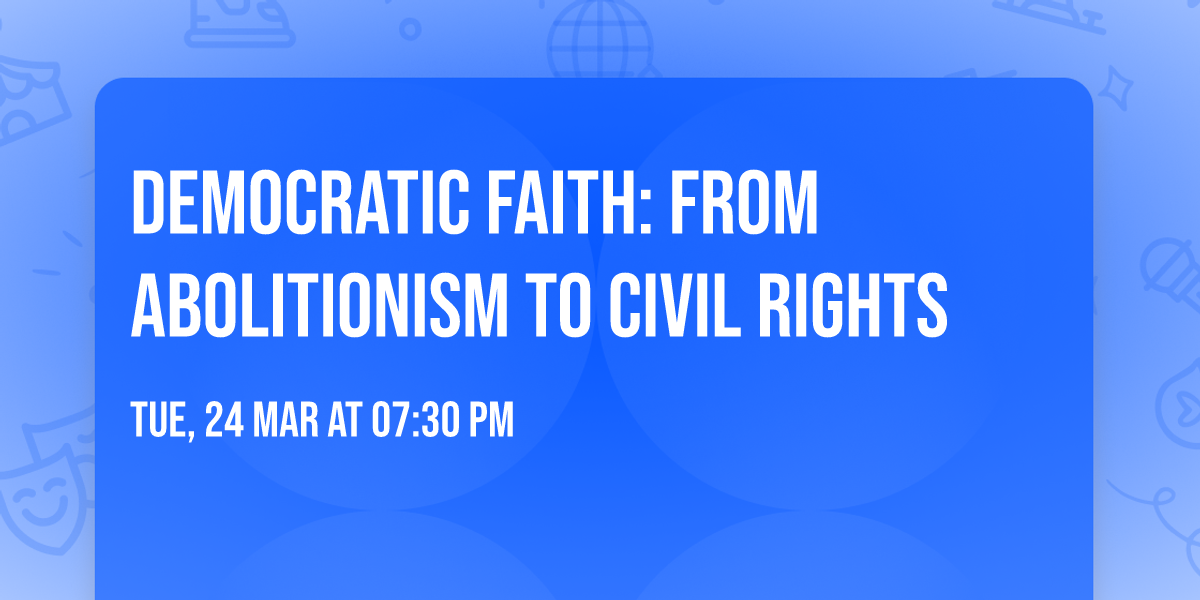 DEMOCRATIC FAITH: FROM ABOLITIONISM TO CIVIL RIGHTS

TUE, 24 MAR AT 07:30 PM